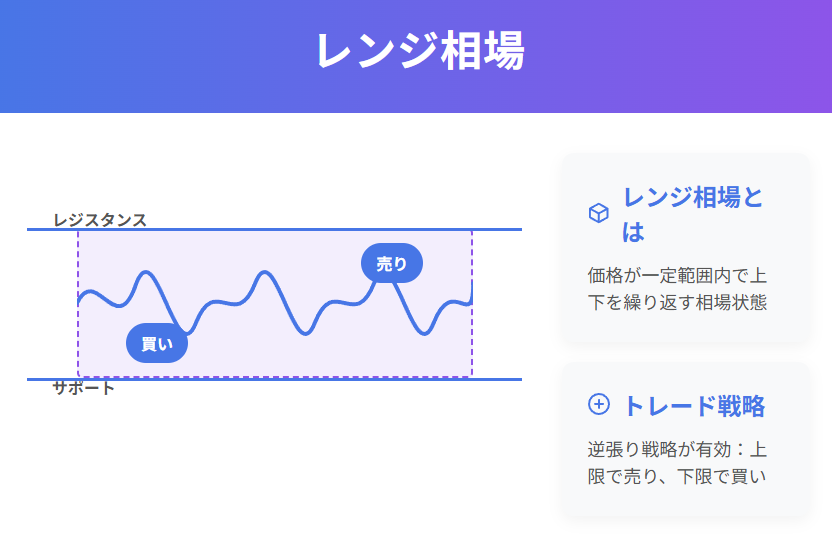 レンジ相場

レジスタンス

売り

買い

サポート

レンジ相場とは

価格が一定範囲内で上下を繰り返す相場状態

トレード戦略

逆張り戦略が有効：上限で売り、下限で買い